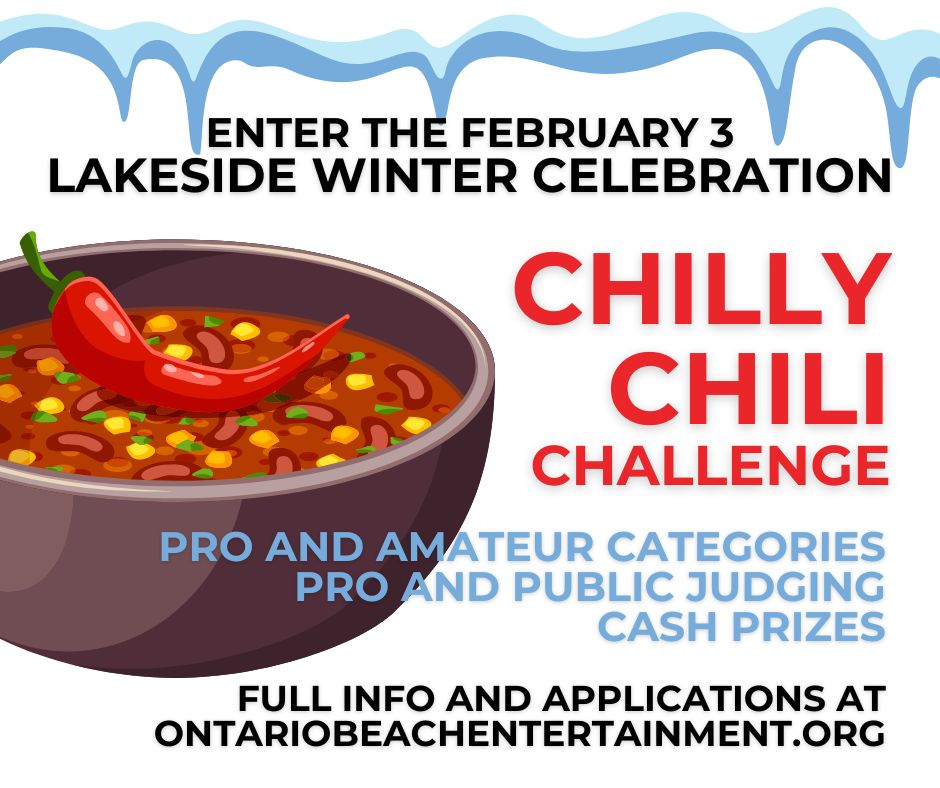 ENTER THE FEBRUARY 3
LAKESIDE WINTER CELEBRATION

CHILLY
CHILI
CHALLENGE

PRO AND AMATEUR CATEGORIES
PRO AND PUBLIC JUDGING
CASH PRIZES

FULL INFO AND APPLICATIONS AT
ONTARIOBEACHENTERTAINMENT.ORG